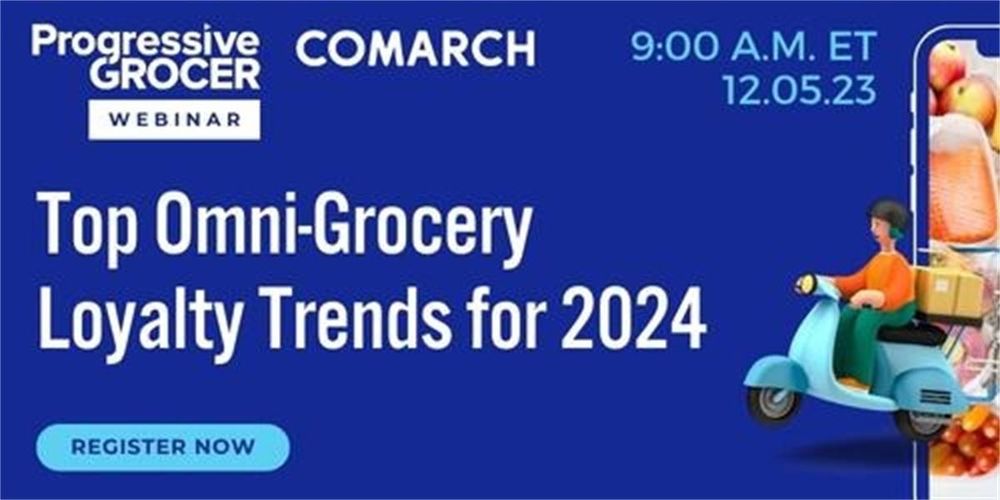 Progressive GROCER
WEBINAR

COMARCH

9:00 A.M. ET
12.05.23

Top Omni-Grocery Loyalty Trends for 2024

REGISTER NOW